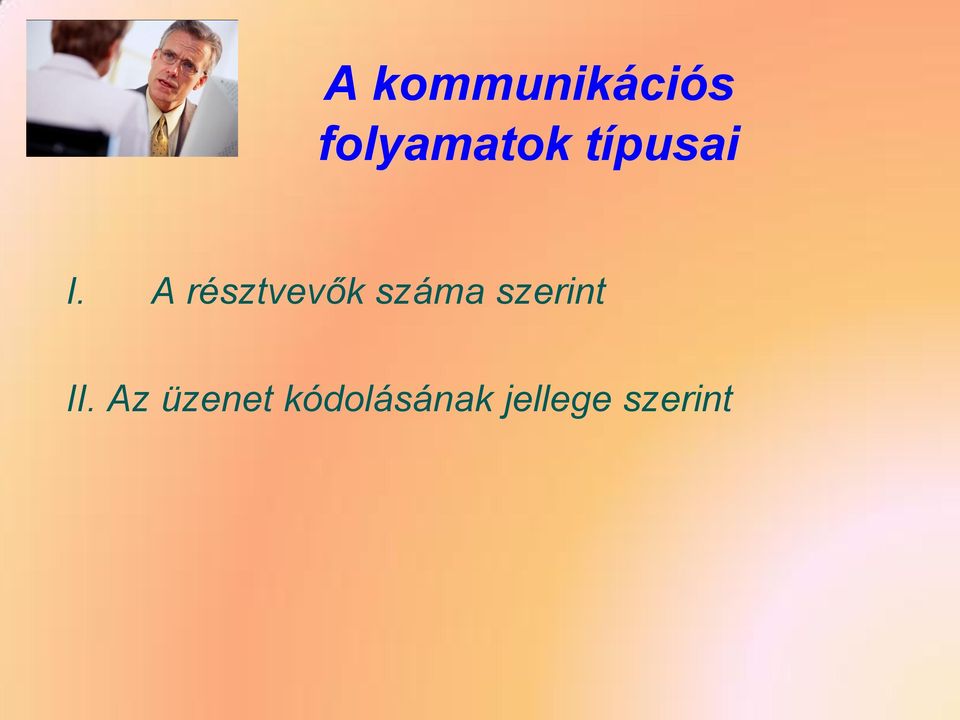 A kommunikációs folyamatok típusai

I. A résztvevők száma szerint

II. Az üzenet kódolásának jellege szerint